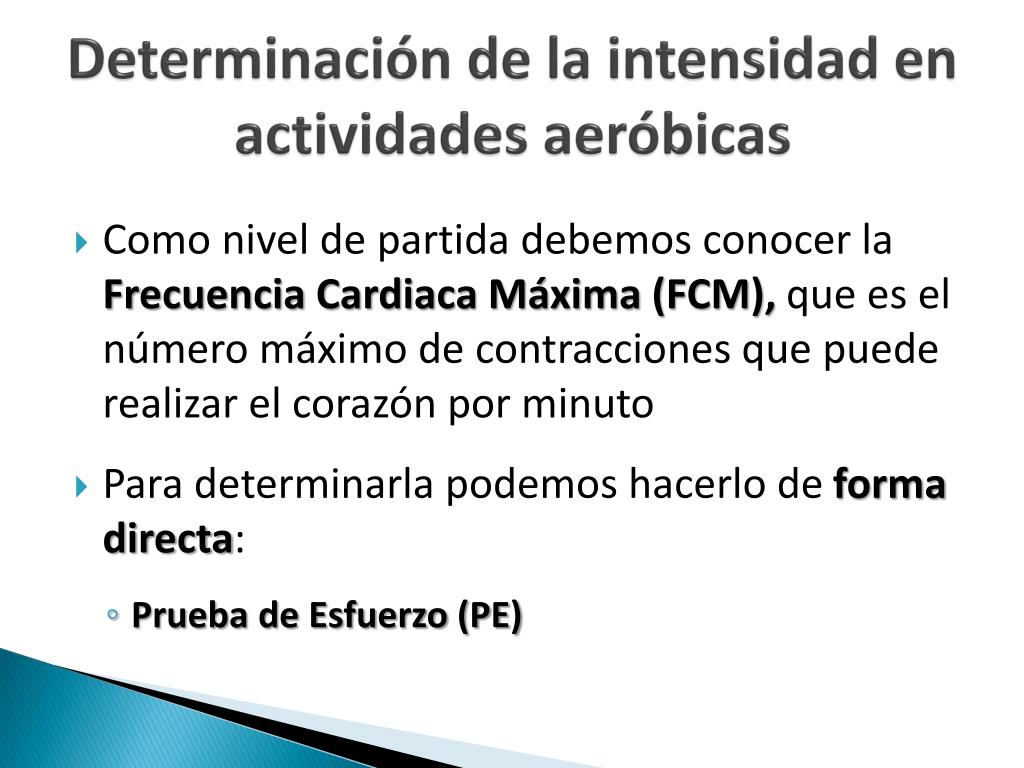 Determinación de la intensidad en actividades aeróbicas

Como nivel de partida debemos conocer la Frecuencia Cardiaca Máxima (FCM), que es el número máximo de contracciones que puede realizar el corazón por minuto

Para determinarla podemos hacerlo de forma directa:

Prueba de Esfuerzo (PE)